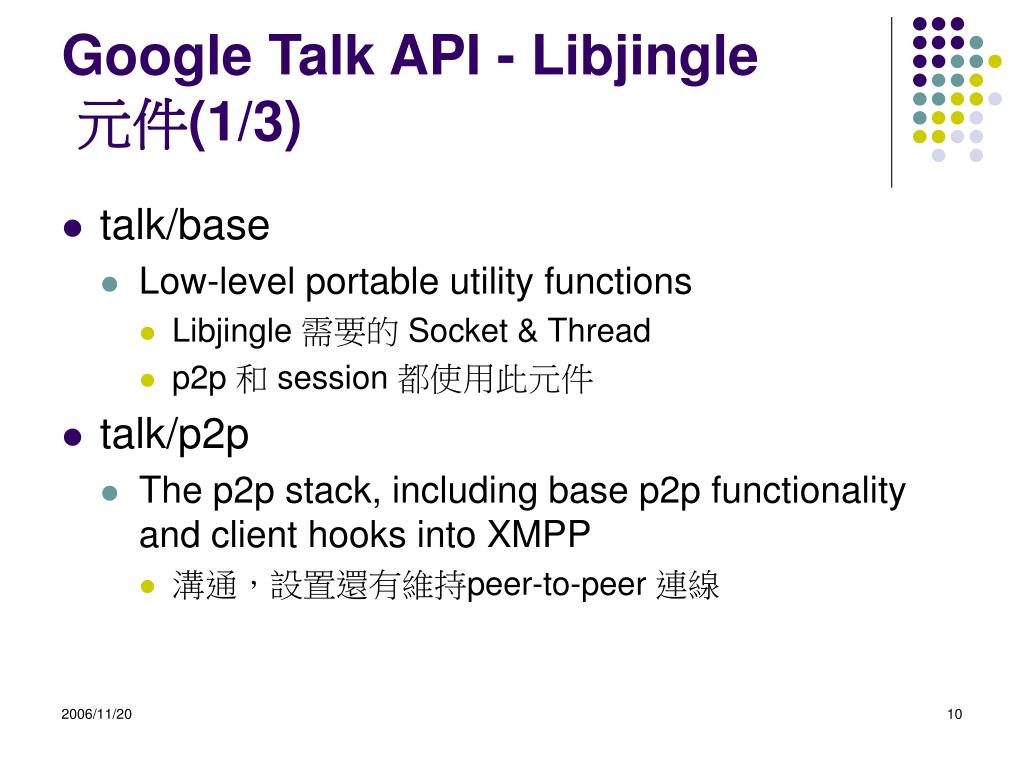 Google Talk API - Libjingle 元件(1/3)

- talk/base
  - Low-level portable utility functions
    - Libjingle 需要的 Socket & Thread
    - p2p 和 session 都使用此元件
- talk/p2p
  - The p2p stack, including base p2p functionality and client hooks into XMPP
    - 溝通，設置還有維持peer-to-peer 連線

2006/11/20

10